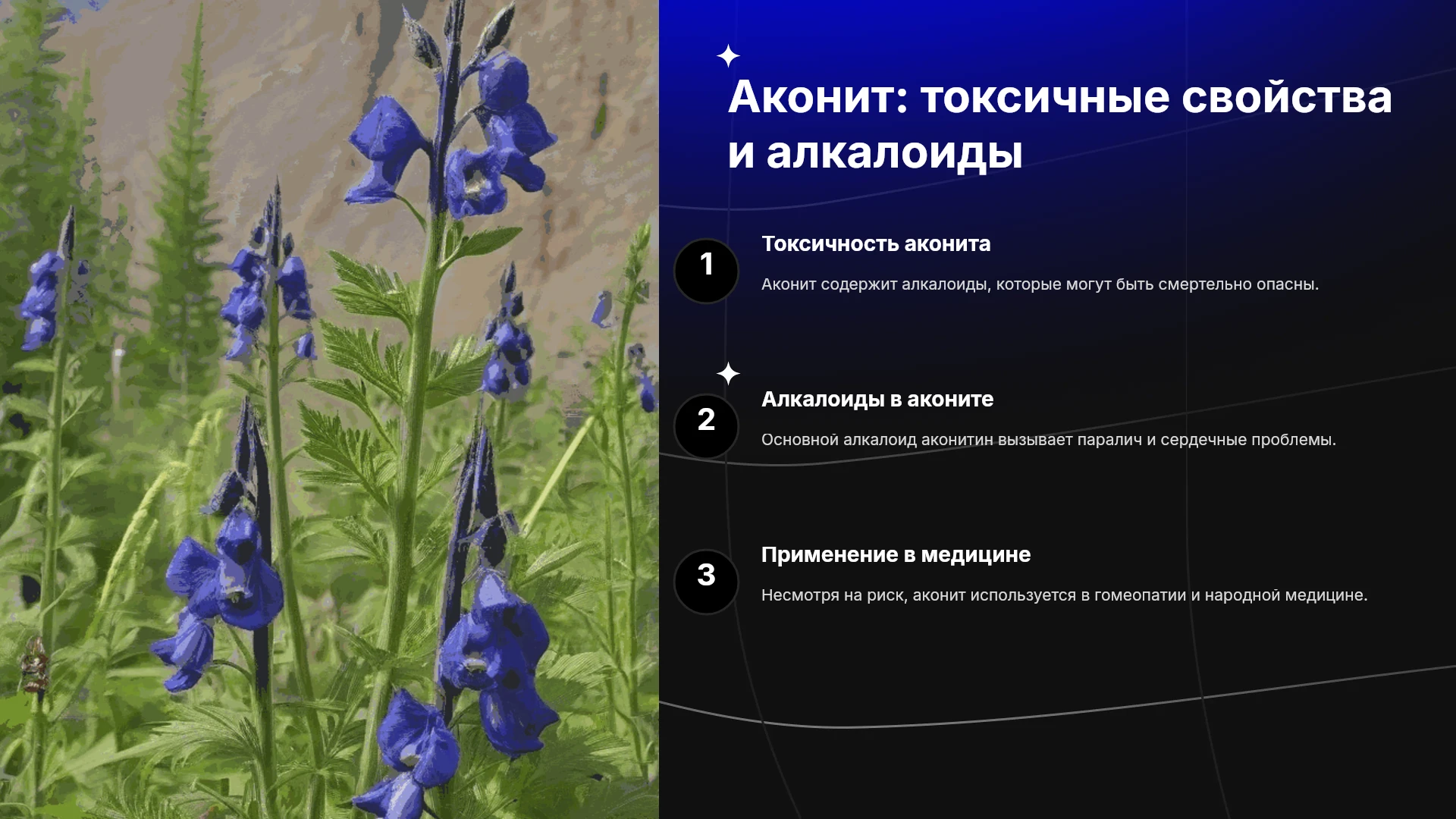 Аконит: токсичные свойства и алкалоиды

1

Токсичность аконита

Аконит содержит алкалоиды, которые могут быть смертельно опасны.

2

Алкалоиды в аконите

Основной алкалоид аконитин вызывает паралич и сердечные проблемы.

3

Применение в медицине

Несмотря на риск, аконит используется в гомеопатии и народной медицине.